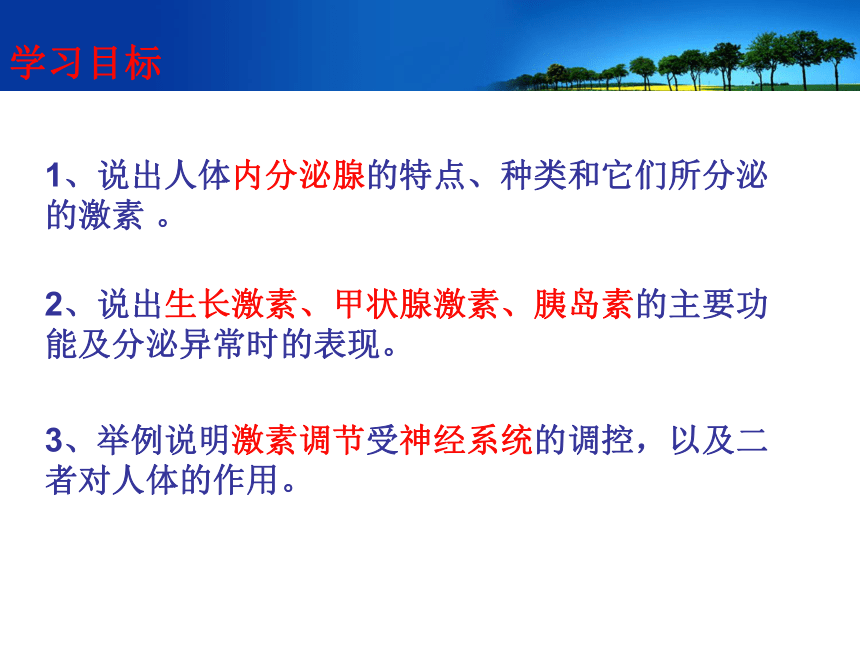 学习目标

1、说出人体内分泌腺的特点、种类和它们所分泌的激素 。

2、说出生长激素、甲状腺激素、胰岛素的主要功能及分泌异常时的表现。

3、举例说明激素调节受神经系统的调控，以及二者对人体的作用。